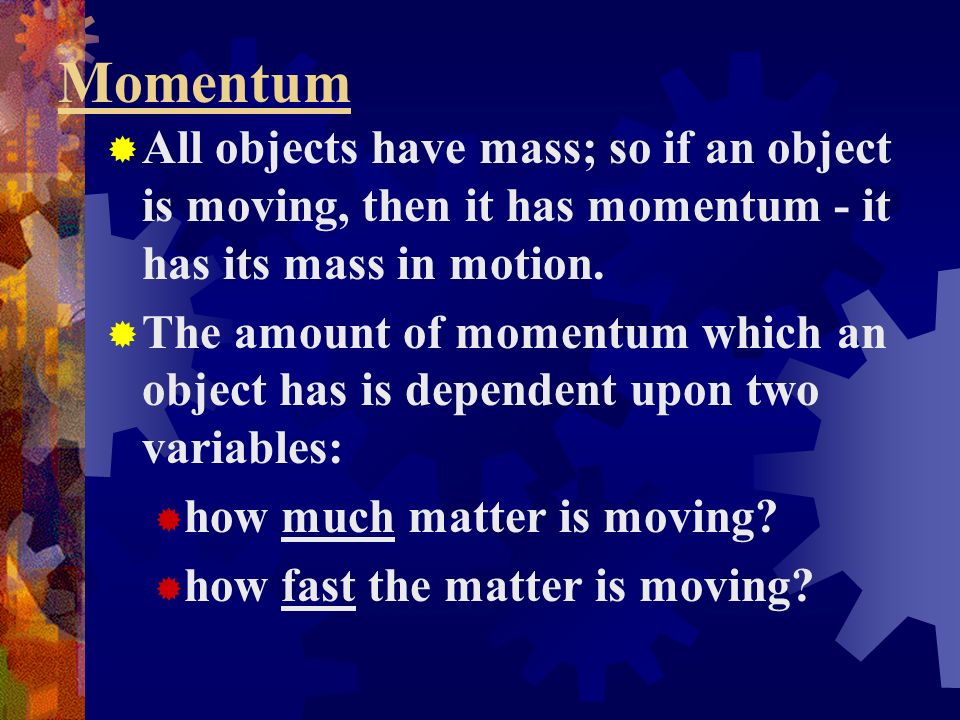 Momentum

All objects have mass; so if an object is moving, then it has momentum - it has its mass in motion.

The amount of momentum which an object has is dependent upon two variables:

how much matter is moving?

how fast the matter is moving?